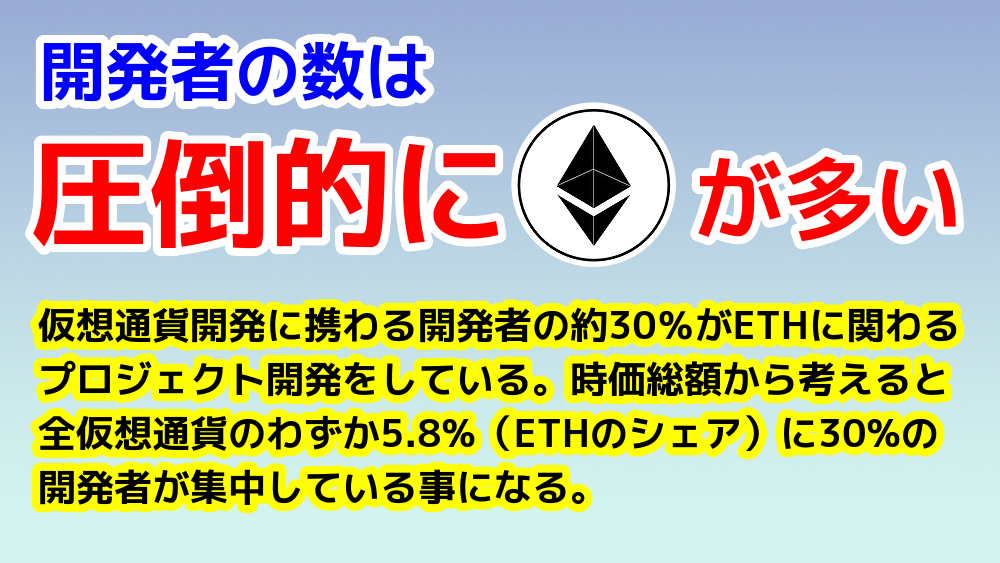 開発者の数は

圧倒的に が多い

仮想通貨開発に携わる開発者の約30%がETHに関わるプロジェクト開発をしている。時価総額から考えると全仮想通貨のわずか5.8%（ETHのシェア）に30%の開発者が集中している事になる。